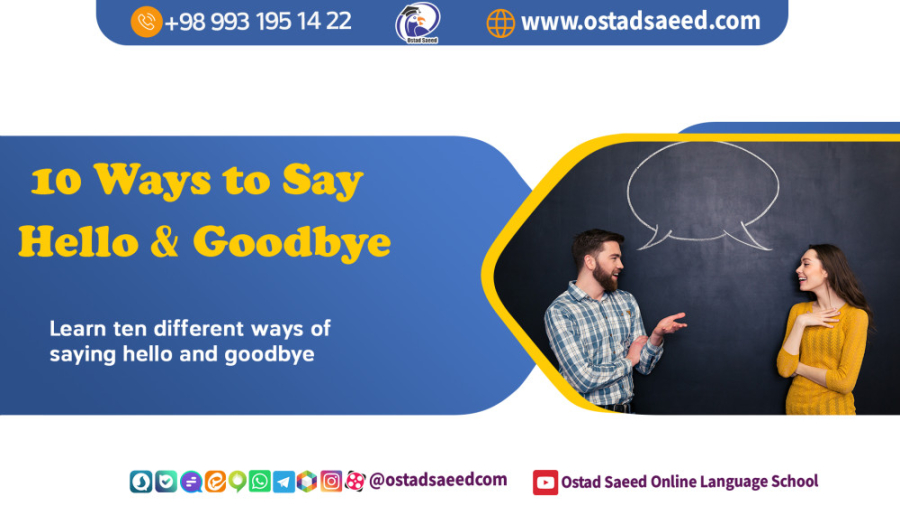 +98 993 195 14 22

Ostad Saeed

www.ostadsaeed.com

10 Ways to Say Hello & Goodbye

Learn ten different ways of saying hello and goodbye

@ostadsaeedcom

Ostad Saeed Online Language School